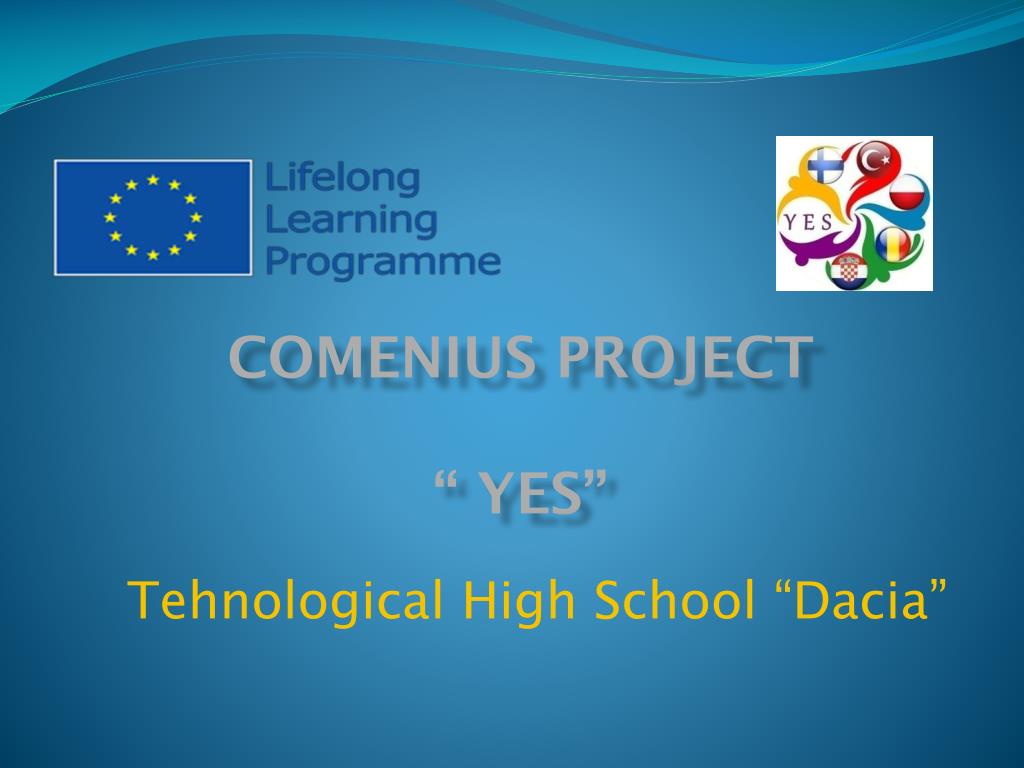 Lifelong Learning Programme

YES

COMENIUS PROJECT

“ YES”

Tehnological High School “Dacia”